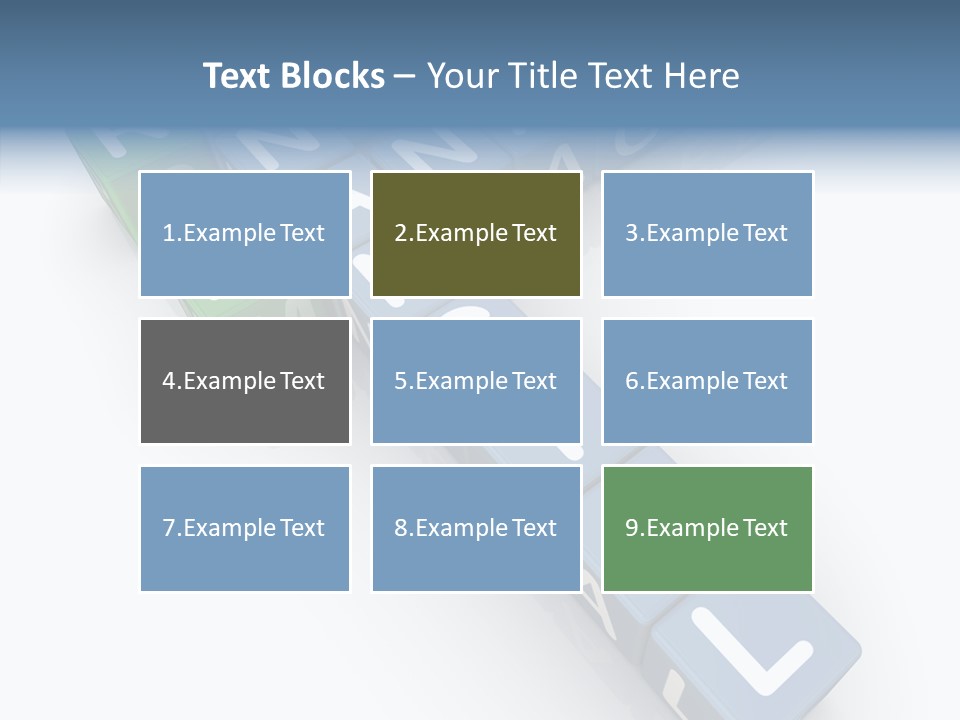 Text Blocks – Your Title Text Here

1.Example Text

2.Example Text

3.Example Text

4.Example Text

5.Example Text

6.Example Text

7.Example Text

8.Example Text

9.Example Text